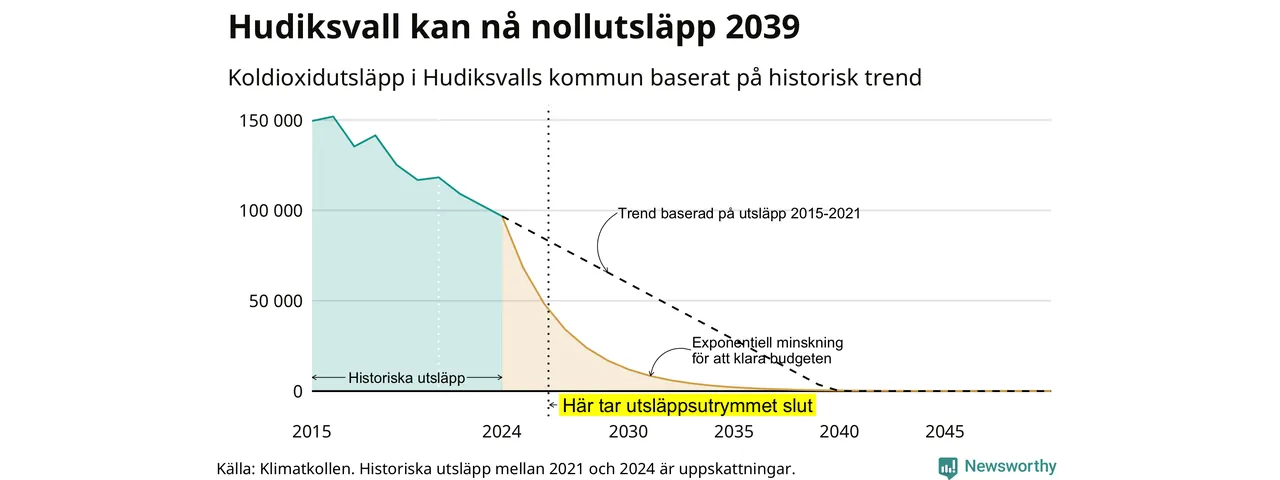 Hudiksvall kan nå nollutsläpp 2039

Koldioxidutsläpp i Hudiksvalls kommun baserat på historisk trend

150 000
100 000
50 000
0

Trend baserad på utsläpp 2015-2021

Exponentiell minskning för att klara budgeten

Historiska utsläpp

Här tar utsläppsutrymmet slut

2015
2024
2030
2035
2040
2045

Källa: Klimatkollen. Historiska utsläpp mellan 2021 och 2024 är uppskattningar.

Newsworthy